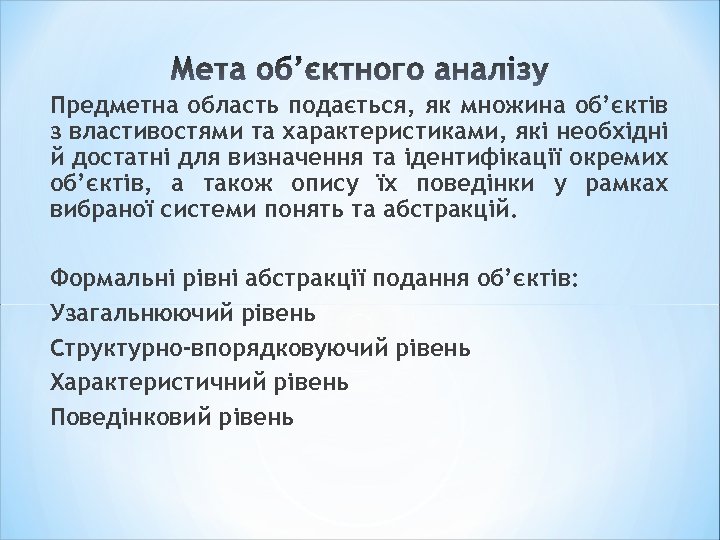 Мета об’єктного аналізу

Предметна область подається, як множина об’єктів з властивостями та характеристиками, які необхідні й достатні для визначення та ідентифікації окремих об’єктів, а також опису їх поведінки у рамках вибраної системи понять та абстракцій.

Формальні рівні абстракції подання об’єктів:
Узагальнюючий рівень
Структурно-впорядковуючий рівень
Характеристичний рівень
Поведінковий рівень